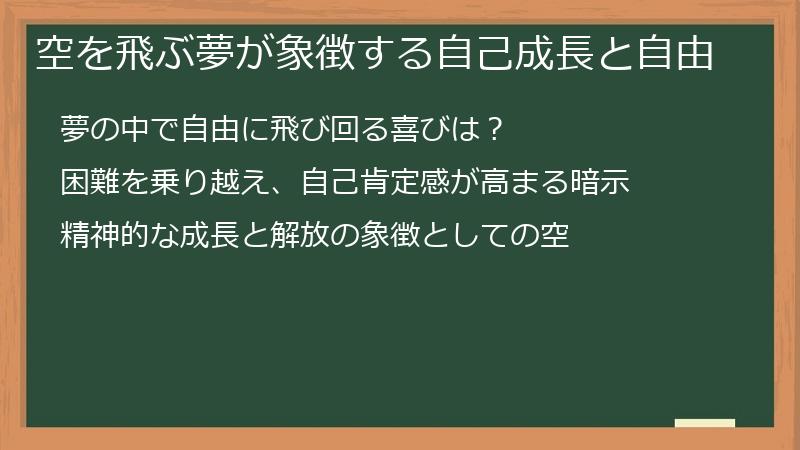 空を飛ぶ夢が象徴する自己成長と自由

夢の中で自由に飛び回る喜びは？

困難を乗り越え、自己肯定感が高まる暗示

精神的な成長と解放の象徴としての空